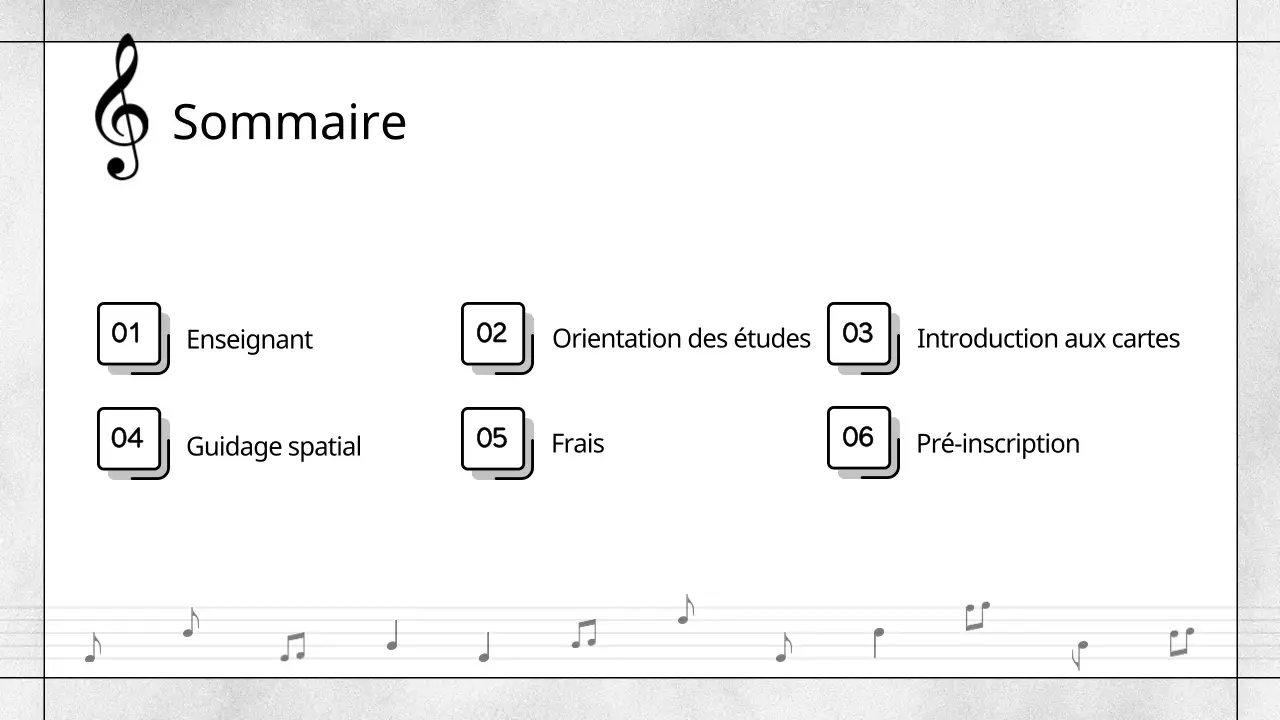 Sommaire

01 Enseignant

02 Orientation des études

03 Introduction aux cartes

04 Guidage spatial

05 Frais

06 Pré-inscription